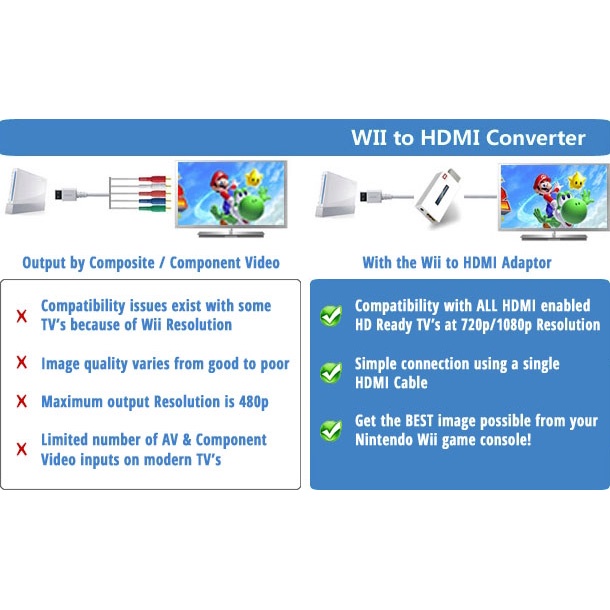 WII to HDMI Converter

Output by Composite / Component Video

X Compatibility issues exist with some TV's because of Wii Resolution

X Image quality varies from good to poor

X Maximum output Resolution is 480p

X Limited number of AV & Component Video inputs on modern TV's

With the Wii to HDMI Adaptor

Compatibility with ALL HDMI enabled HD Ready TV's at 720p/1080p Resolution

Simple connection using a single HDMI Cable

Get the BEST image possible from your Nintendo Wii game console!